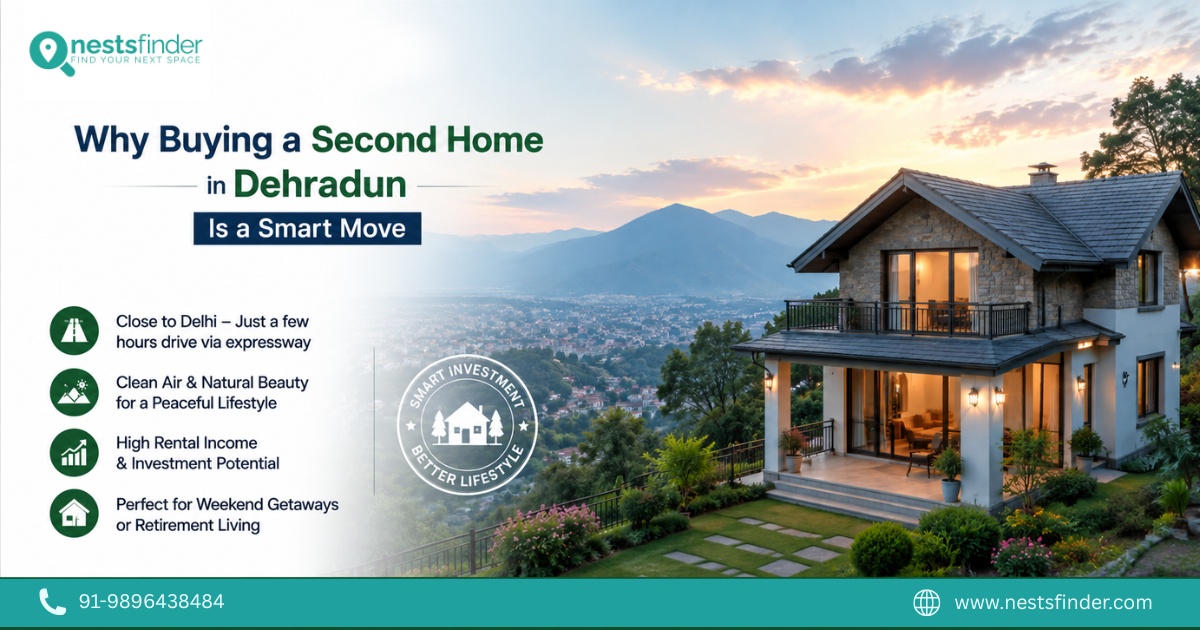 nestsfinder
FIND YOUR NEXT SPACE

Why Buying a Second Home in Dehradun

Is a Smart Move

Close to Delhi – Just a few hours drive via expressway

Clean Air & Natural Beauty for a Peaceful Lifestyle

High Rental Income & Investment Potential

Perfect for Weekend Getaways or Retirement Living

SMART INVESTMENT
BETTER LIFESTYLE

91-9896438484

www.nestsfinder.com